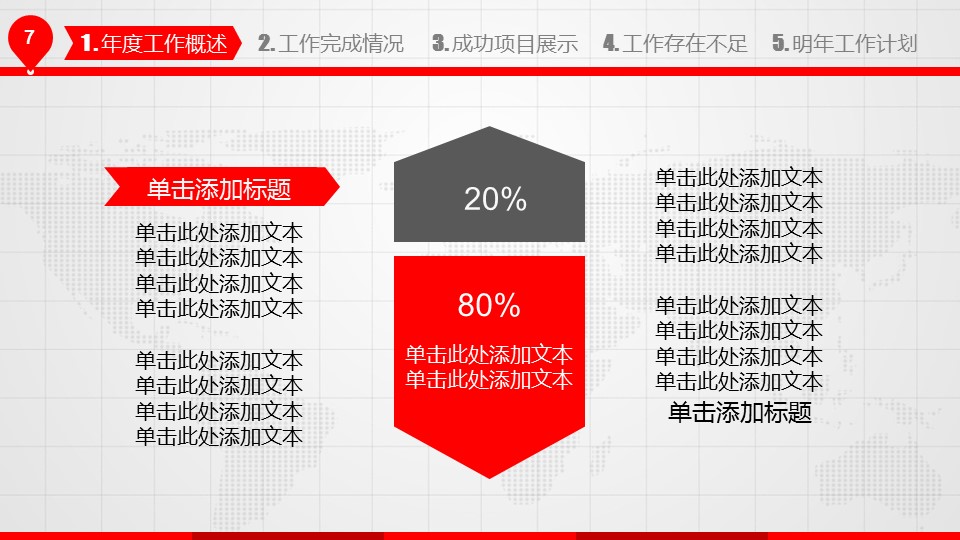 7

1.年度工作概述　2.工作完成情况　3.成功项目展示　4.工作存在不足　5.明年工作计划

单击添加标题

单击此处添加文本
单击此处添加文本
单击此处添加文本
单击此处添加文本

单击此处添加文本
单击此处添加文本
单击此处添加文本
单击此处添加文本

20%

80%

单击此处添加文本
单击此处添加文本

单击此处添加文本
单击此处添加文本
单击此处添加文本
单击此处添加文本

单击此处添加文本
单击此处添加文本
单击此处添加文本
单击此处添加文本

单击添加标题